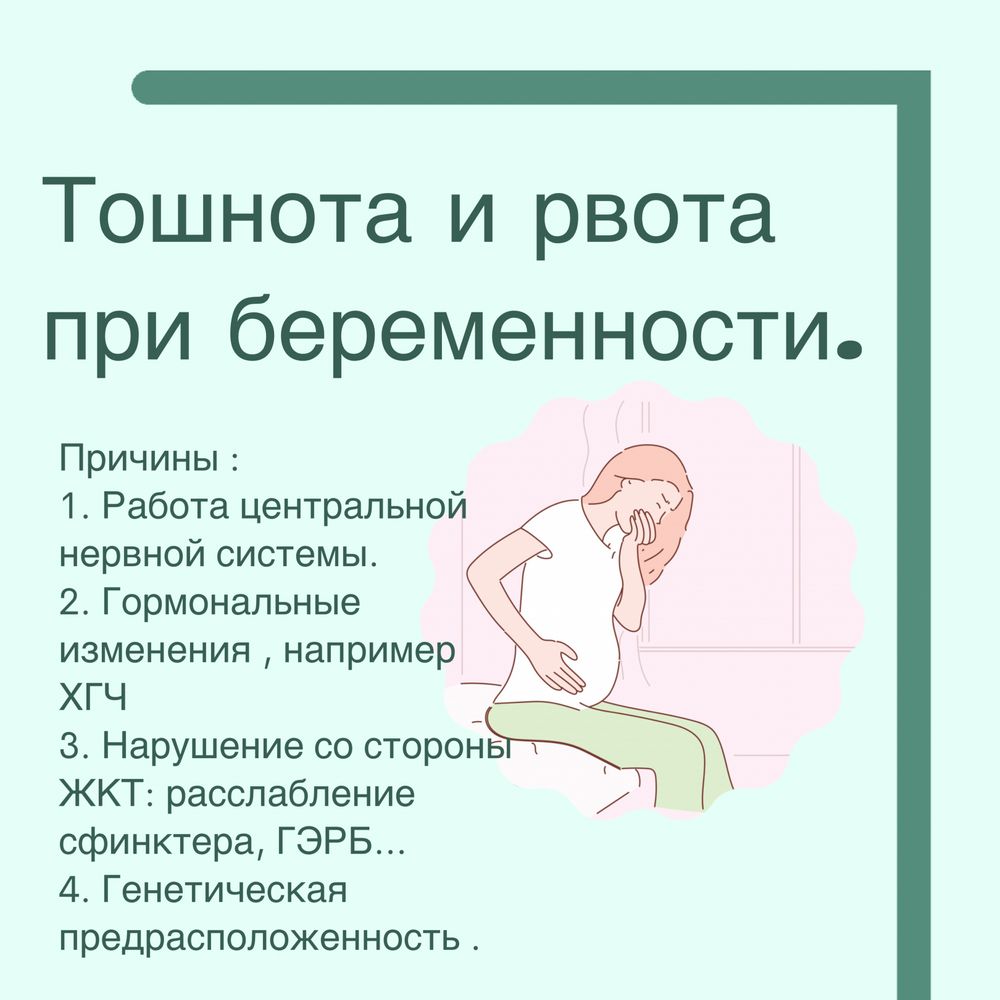 Тошнота и рвота при беременности.

Причины :
1. Работа центральной нервной системы.
2. Гормональные изменения , например ХГЧ
3. Нарушение со стороны ЖКТ: расслабление сфинктера, ГЭРБ...
4. Генетическая предрасположенность .